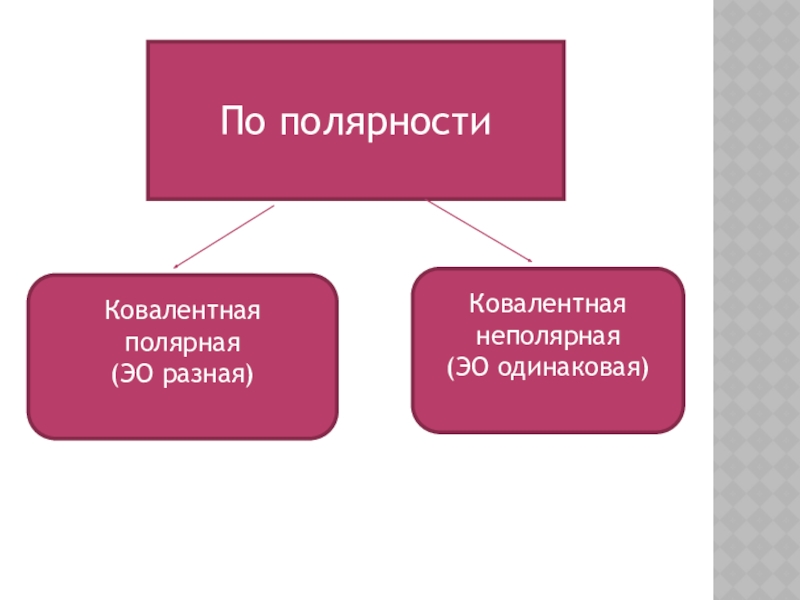 По полярности

Ковалентная полярная
(ЭО разная)

Ковалентная неполярная
(ЭО одинаковая)